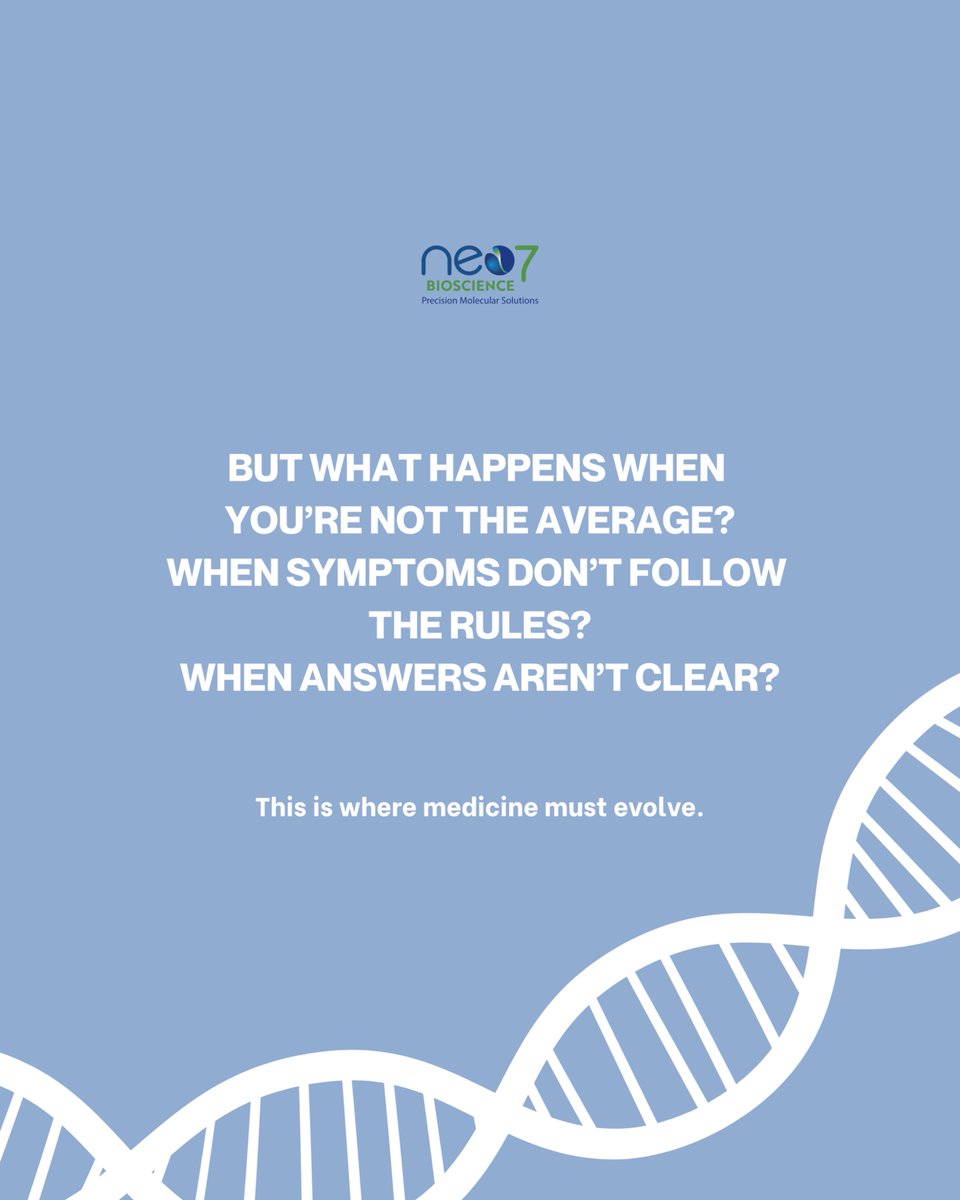 neo7
BIOSCIENCE
Precision Molecular Solutions

BUT WHAT HAPPENS WHEN YOU'RE NOT THE AVERAGE? WHEN SYMPTOMS DON'T FOLLOW THE RULES? WHEN ANSWERS AREN'T CLEAR?

This is where medicine must evolve.